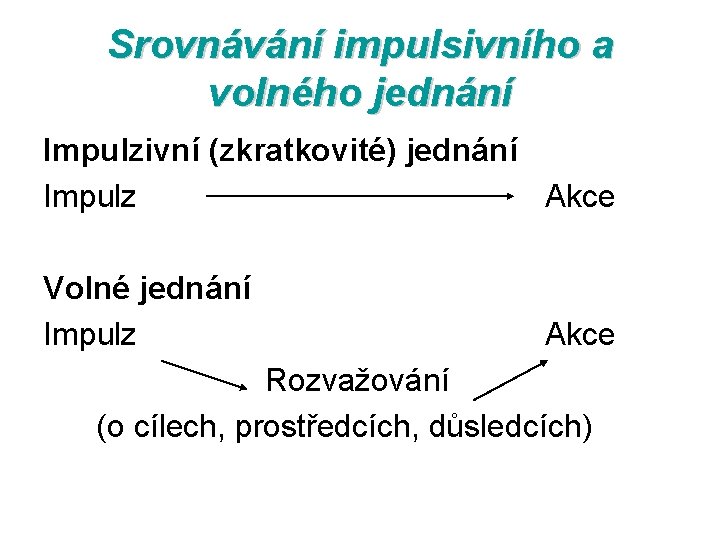 Srovnávání impulsivního a volného jednání

Impulzivní (zkratkovité) jednání

Impulz Akce

Volné jednání

Impulz Akce

Rozvažování

(o cílech, prostředcích, důsledcích)